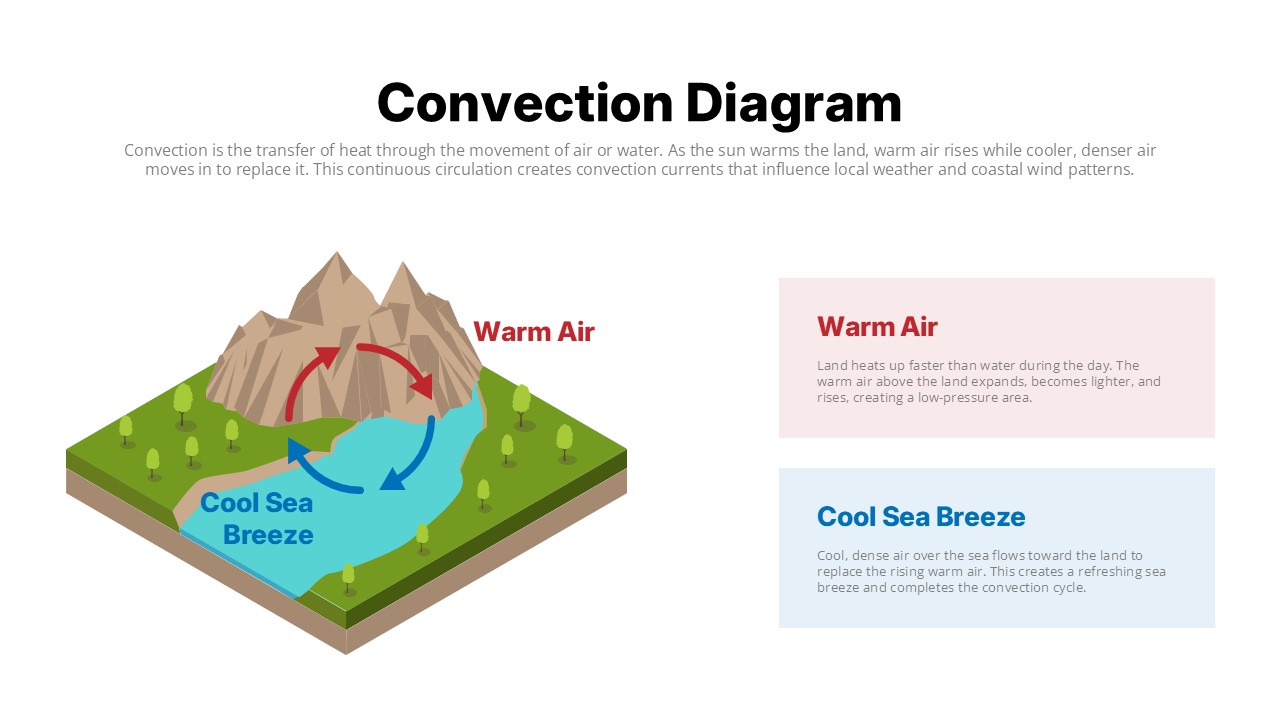 Convection Diagram

Convection is the transfer of heat through the movement of air or water. As the sun warms the land, warm air rises while cooler, denser air moves in to replace it. This continuous circulation creates convection currents that influence local weather and coastal wind patterns.

Warm Air

Cool Sea Breeze

Warm Air

Land heats up faster than water during the day. The warm air above the land expands, becomes lighter, and rises, creating a low-pressure area.

Cool Sea Breeze

Cool, dense air over the sea flows toward the land to replace the rising warm air. This creates a refreshing sea breeze and completes the convection cycle.